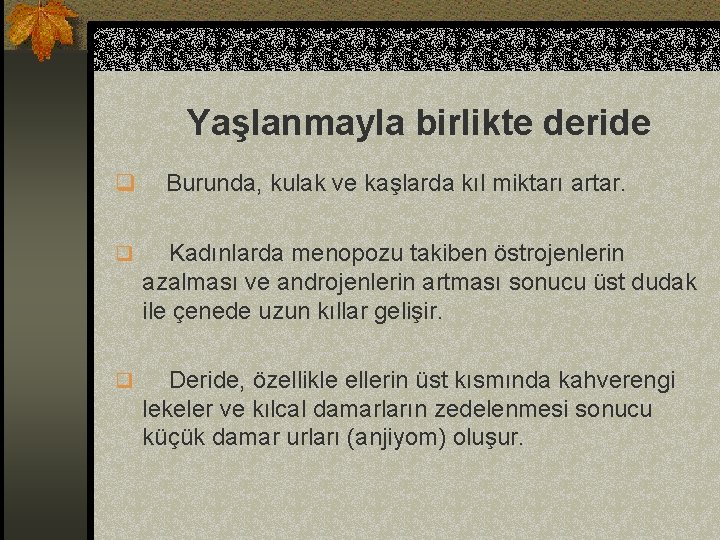 Yaşlanmayla birlikte deride

Burunda, kulak ve kaşlarda kıl miktarı artar.

Kadınlarda menopozu takiben östrojenlerin azalması ve androjenlerin artması sonucu üst dudak ile çenede uzun kıllar gelişir.

Deride, özellikle ellerin üst kısmında kahverengi lekeler ve kılcal damarların zedelenmesi sonucu küçük damar urları (anjiyom) oluşur.